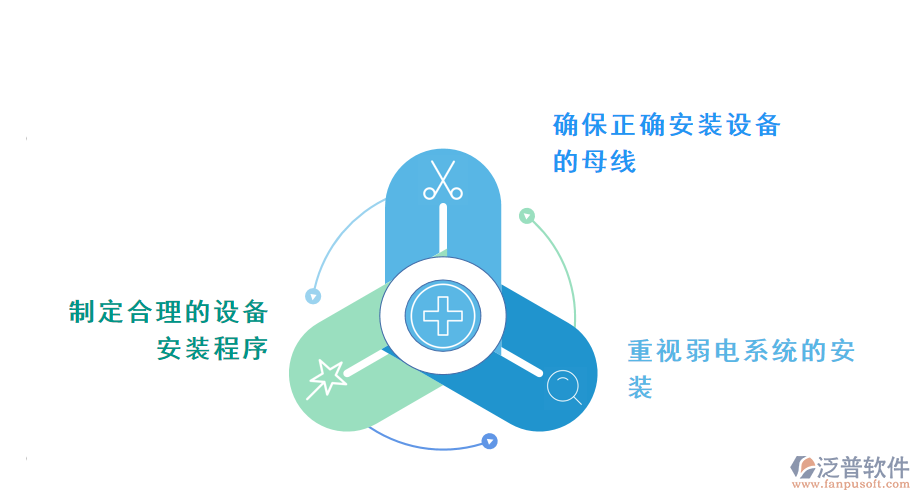 确保正确安装设备的母线

制定合理的设备安装程序

重视弱电系统的安装

泛普软件
www.fanpusoft.com